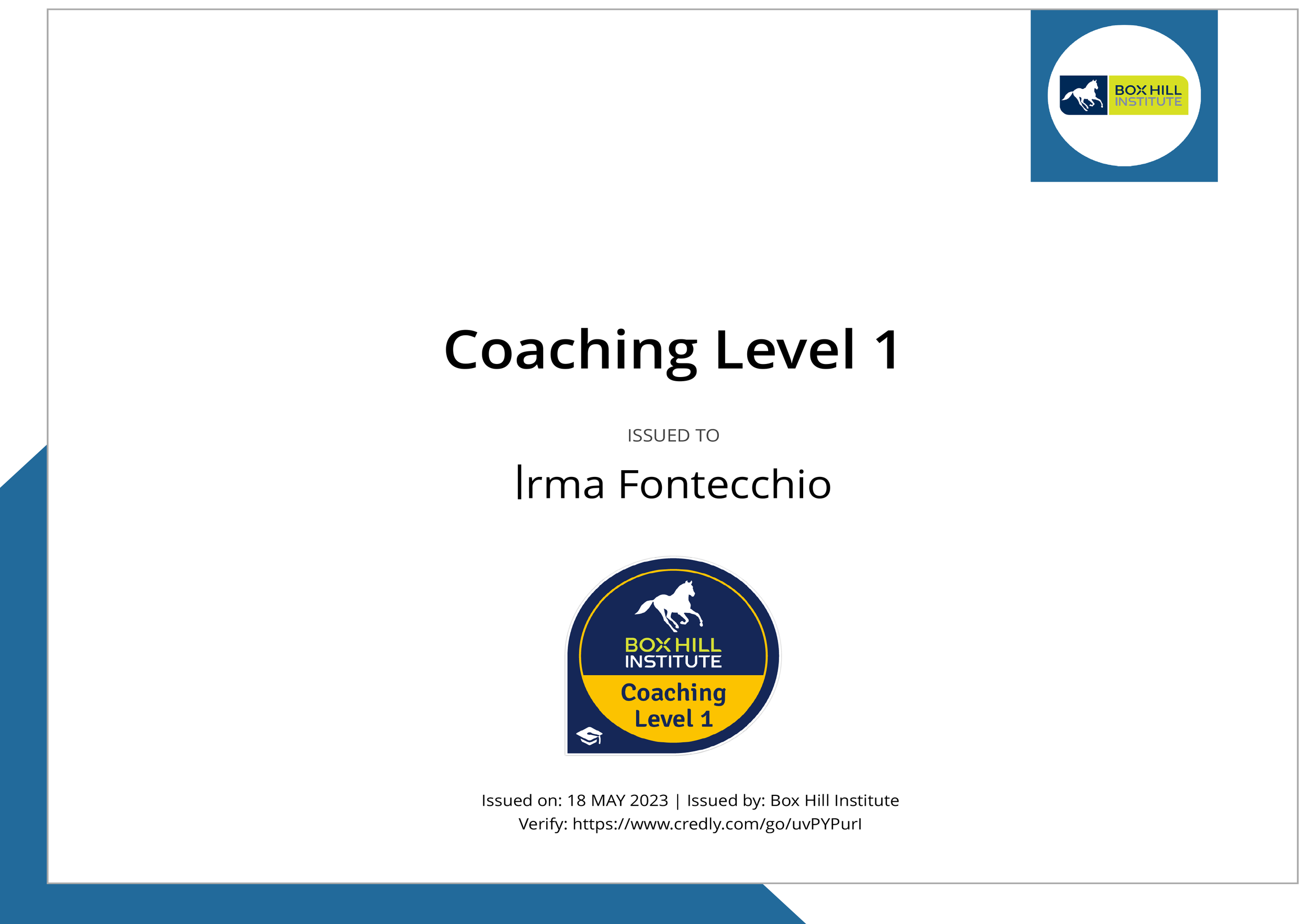 BOX HILL INSTITUTE

Coaching Level 1

ISSUED TO

Irma Fontecchio

BOX HILL INSTITUTE
Coaching Level 1

Issued on: 18 MAY 2023 | Issued by: Box Hill Institute
Verify: https://www.credly.com/go/uvPYPurI